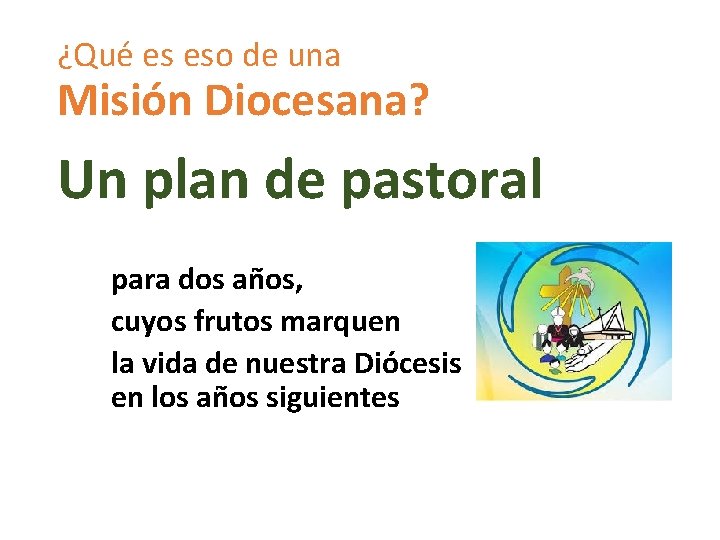 ¿Qué es eso de una
Misión Diocesana?

Un plan de pastoral

para dos años,
cuyos frutos marquen
la vida de nuestra Diócesis
en los años siguientes